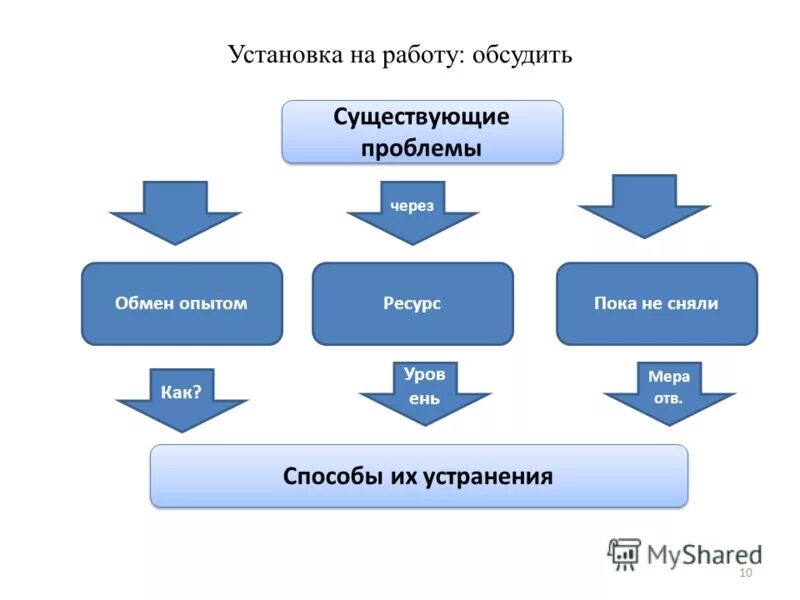 Установка на работу: обсудить

Существующие проблемы

через

Обмен опытом

Ресурс

Пока не сняли

Как?

Уров ень

Мера отв.

Способы их устранения

MyShared

10